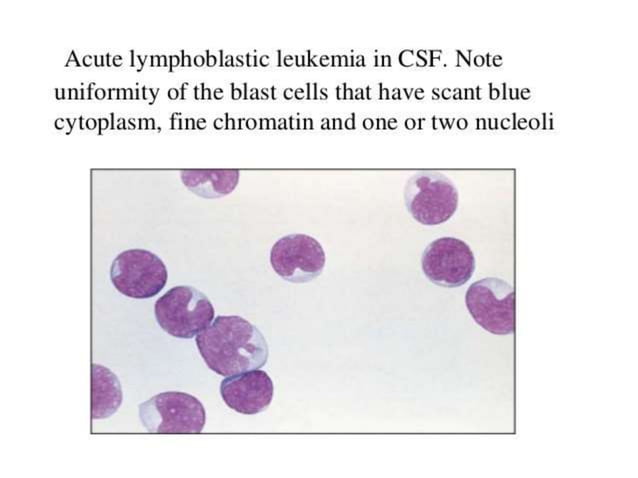 Acute lymphoblastic leukemia in CSF. Note uniformity of the blast cells that have scant blue cytoplasm, fine chromatin and one or two nucleoli